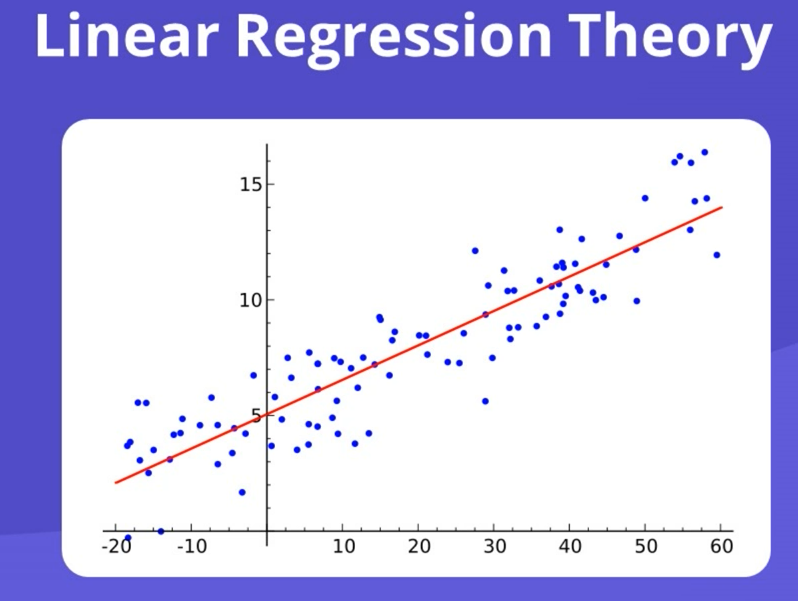 Linear Regression Theory

15
10
5
-20
-10
10
20
30
40
50
60